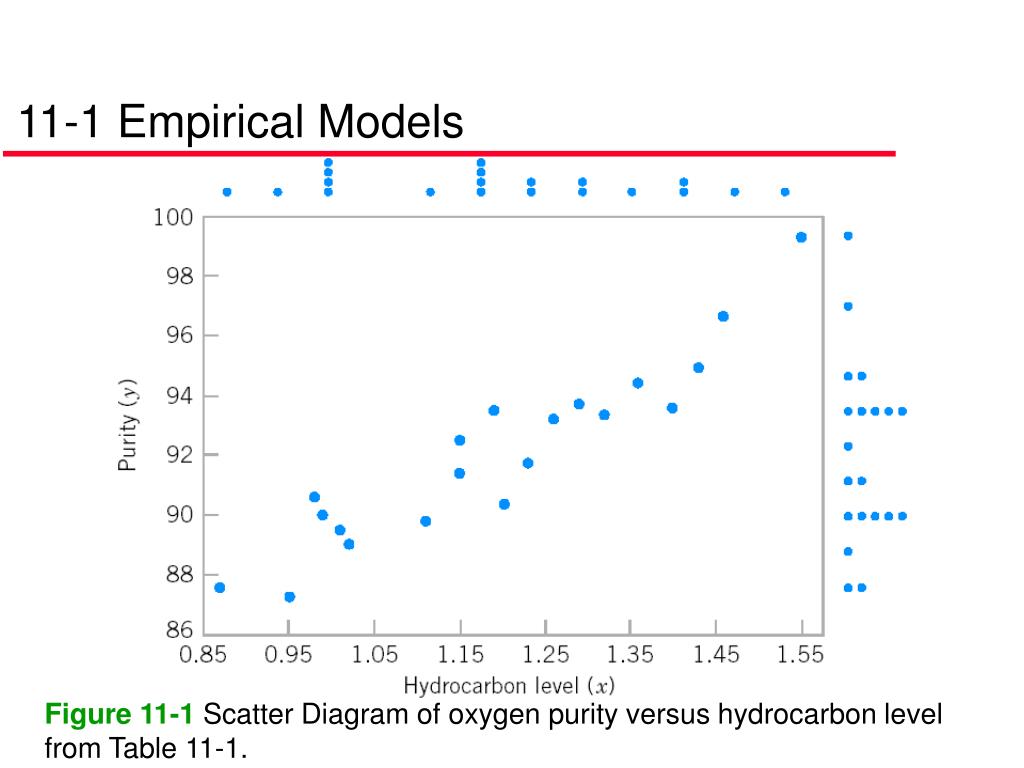 11-1 Empirical Models

100
98
96
94
92
90
88
86

Purity ($y$)

0.85 0.95 1.05 1.15 1.25 1.35 1.45 1.55

Hydrocarbon level ($x$)

Figure 11-1 Scatter Diagram of oxygen purity versus hydrocarbon level from Table 11-1.